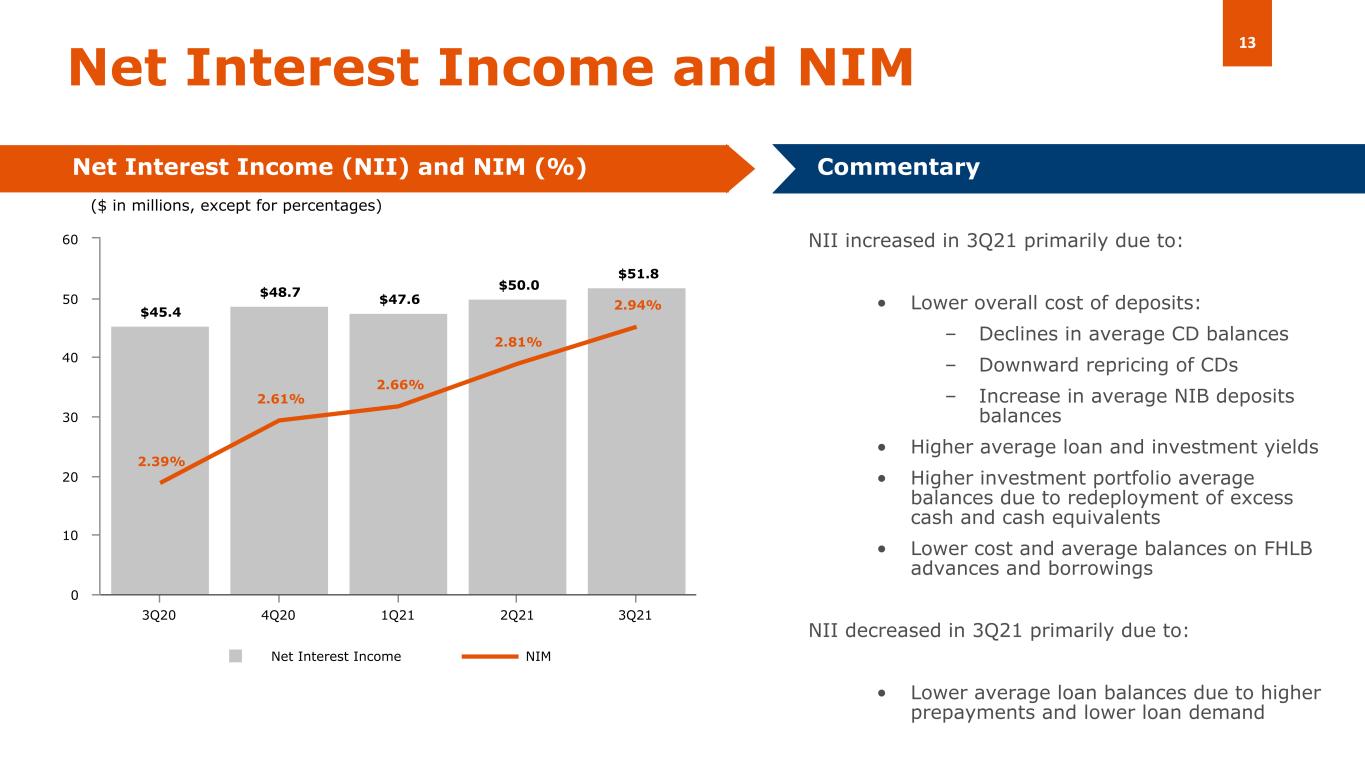 13

Net Interest Income and NIM

Net Interest Income (NII) and NIM (%)

($ in millions, except for percentages)

60
50
40
30
20
10
0

$45.4
$48.7
$47.6
$50.0
$51.8

2.39%
2.61%
2.66%
2.81%
2.94%

3Q20
4Q20
1Q21
2Q21
3Q21

Net Interest Income
NIM

Commentary

NII increased in 3Q21 primarily due to:

• Lower overall cost of deposits:
– Declines in average CD balances
– Downward repricing of CDs
– Increase in average NIB deposits balances
• Higher average loan and investment yields
• Higher investment portfolio average balances due to redeployment of excess cash and cash equivalents
• Lower cost and average balances on FHLB advances and borrowings

NII decreased in 3Q21 primarily due to:

• Lower average loan balances due to higher prepayments and lower loan demand